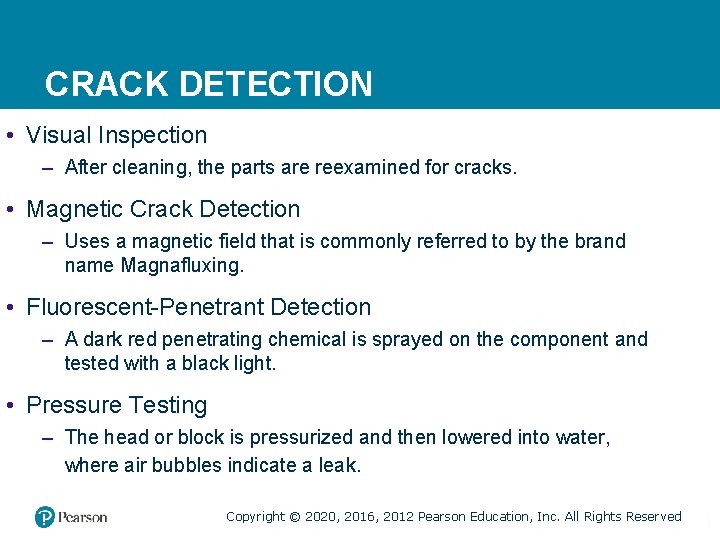 CRACK DETECTION

• Visual Inspection
– After cleaning, the parts are reexamined for cracks.

• Magnetic Crack Detection
– Uses a magnetic field that is commonly referred to by the brand name Magnafluxing.

• Fluorescent-Penetrant Detection
– A dark red penetrating chemical is sprayed on the component and tested with a black light.

• Pressure Testing
– The head or block is pressurized and then lowered into water, where air bubbles indicate a leak.

Pearson

Copyright © 2020, 2016, 2012 Pearson Education, Inc. All Rights Reserved